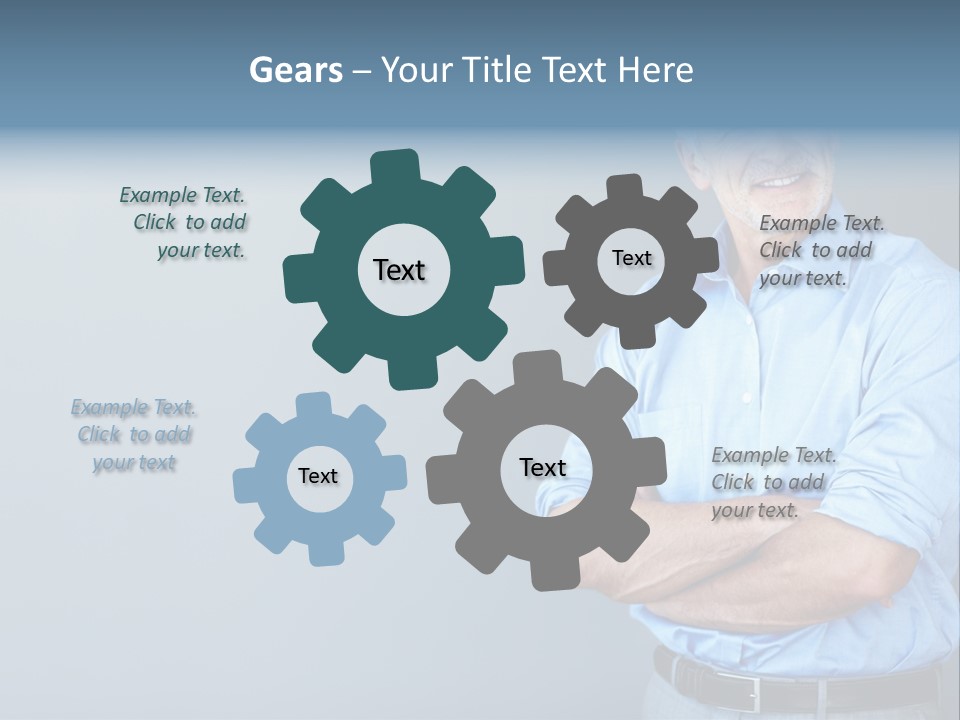 Gears – Your Title Text Here

Example Text. Click to add your text.

Text

Text

Example Text. Click to add your text.

Example Text. Click to add your text

Text

Text

Example Text. Click to add your text.